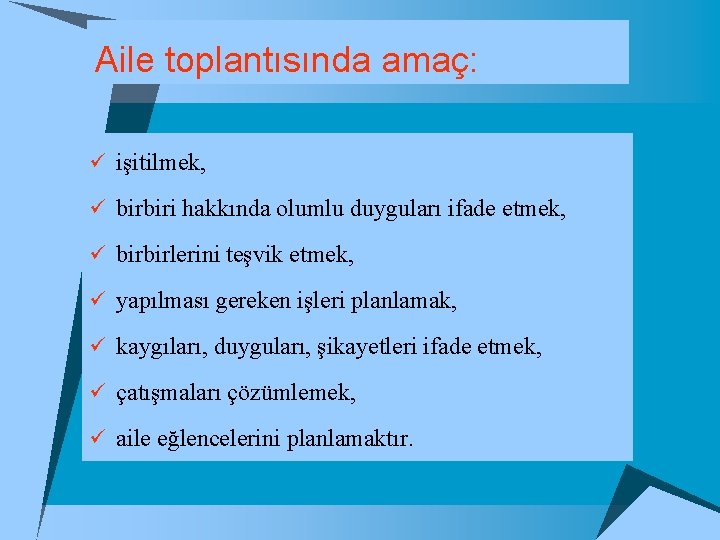 Aile toplantısında amaç:

✓ işitilmek,
✓ birbiri hakkında olumlu duyguları ifade etmek,
✓ birbirlerini teşvik etmek,
✓ yapılması gereken işleri planlamak,
✓ kaygıları, duyguları, şikayetleri ifade etmek,
✓ çatışmaları çözümlemek,
✓ aile eğlencelerini planlamaktır.